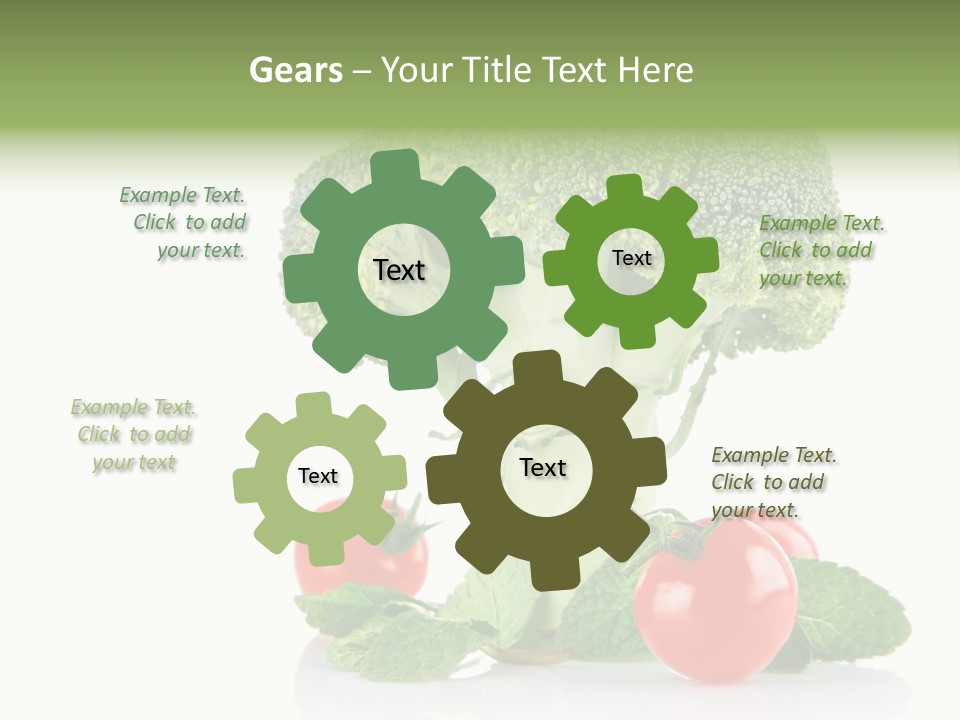 Gears – Your Title Text Here

Example Text. Click to add your text.

Text

Text

Example Text. Click to add your text.

Example Text. Click to add your text

Text

Text

Example Text. Click to add your text.